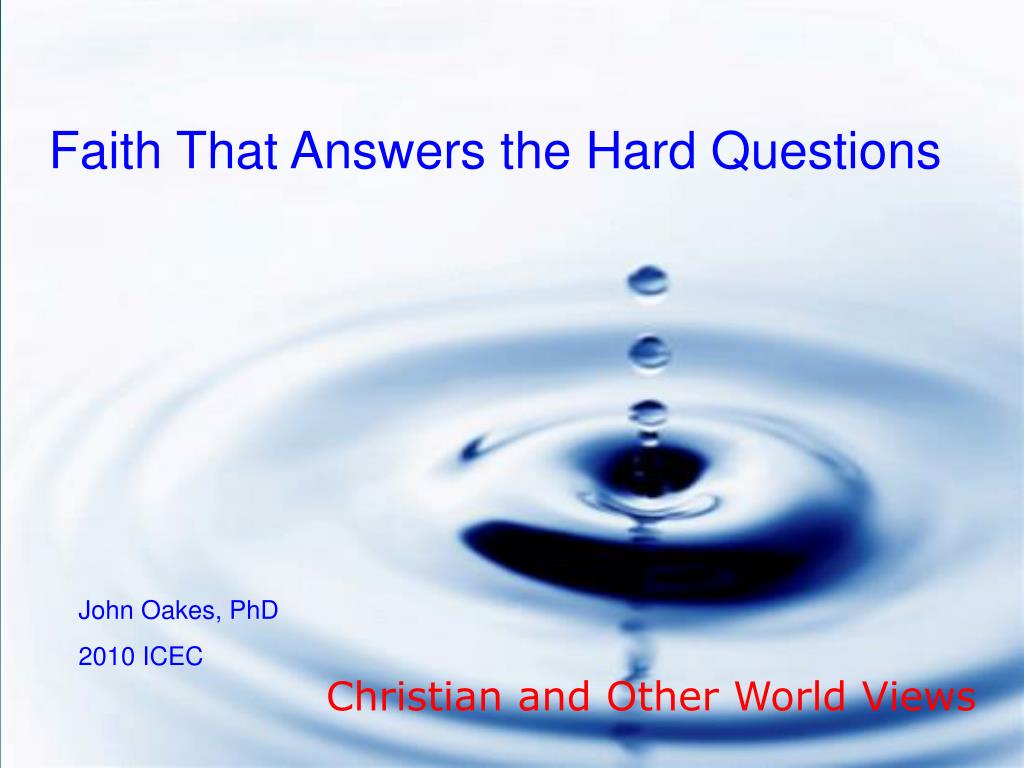 Faith That Answers the Hard Questions

John Oakes, PhD

2010 ICEC

Christian and Other World Views